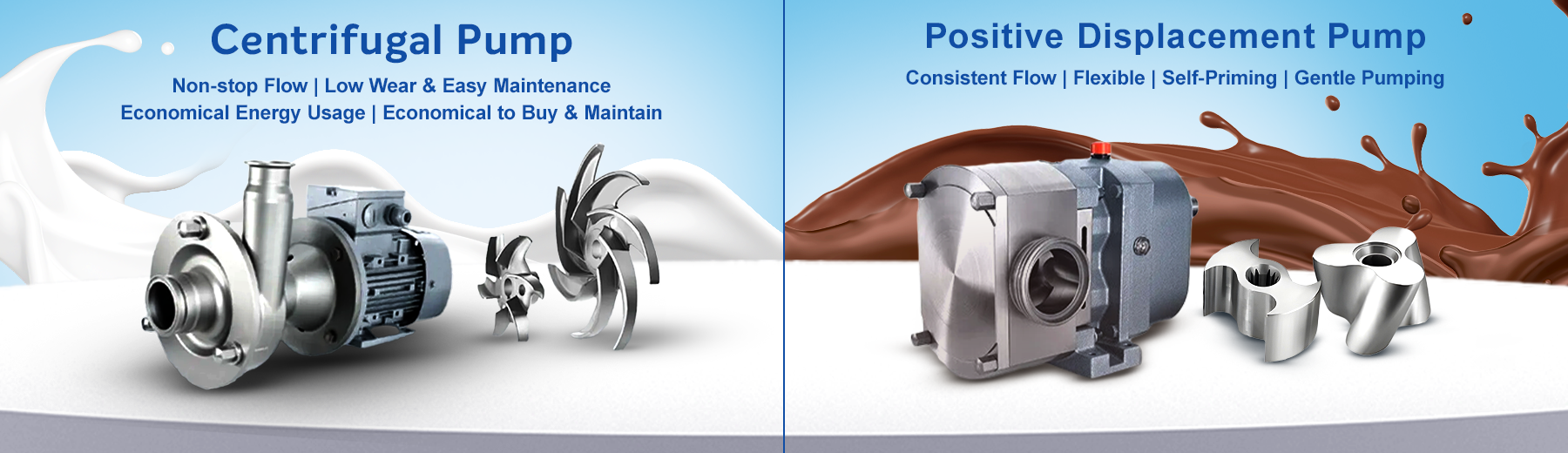 Centrifugal Pump

Non-stop Flow | Low Wear & Easy Maintenance
Economical Energy Usage | Economical to Buy & Maintain

Positive Displacement Pump

Consistent Flow | Flexible | Self-Priming | Gentle Pumping